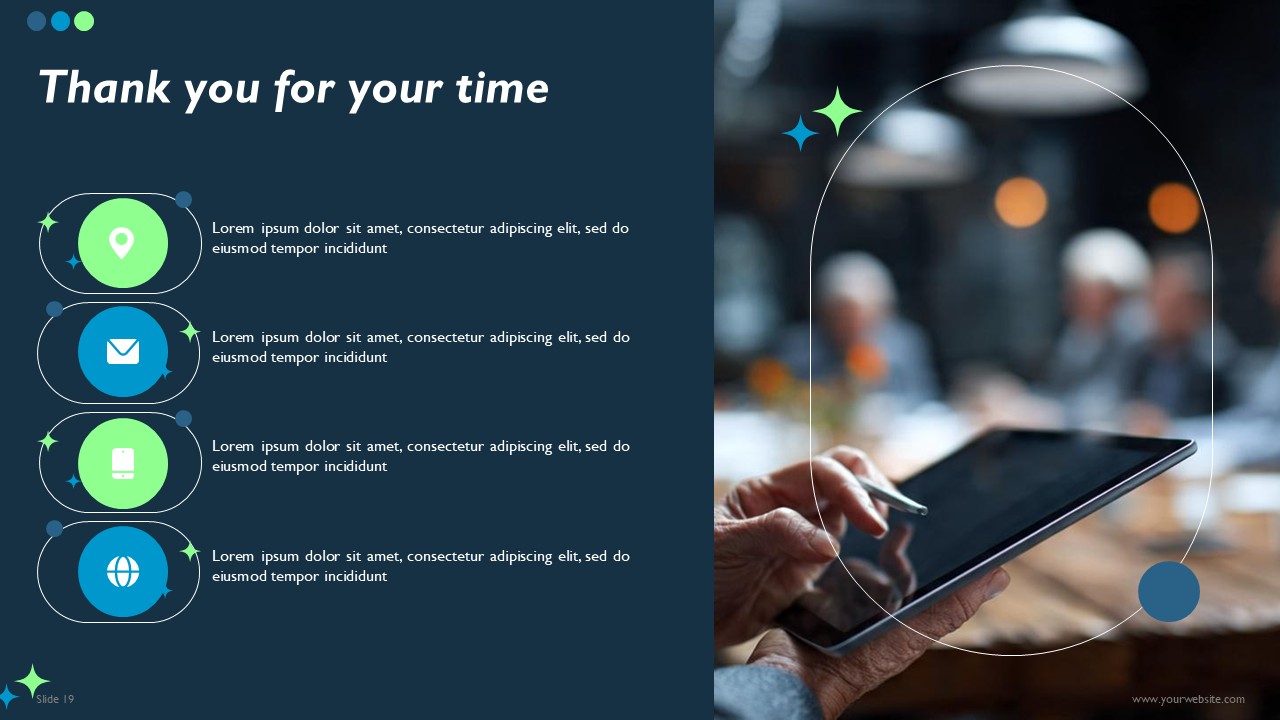 Thank you for your time

Lorem ipsum dolor sit amet, consectetur adipiscing elit, sed do eiusmod tempor incididunt

Lorem ipsum dolor sit amet, consectetur adipiscing elit, sed do eiusmod tempor incididunt

Lorem ipsum dolor sit amet, consectetur adipiscing elit, sed do eiusmod tempor incididunt

Lorem ipsum dolor sit amet, consectetur adipiscing elit, sed do eiusmod tempor incididunt

Slide 19

www.yourwebsite.com